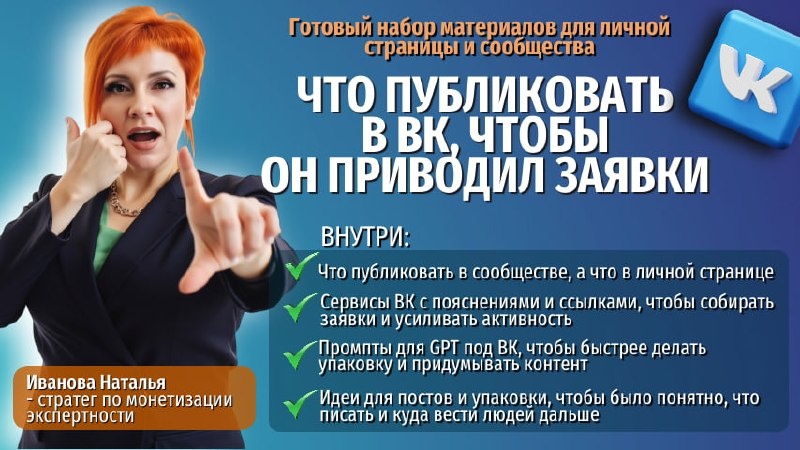 Готовый набор материалов для личной страницы и сообщества

ЧТО ПУБЛИКОВАТЬ В ВК, ЧТОБЫ ОН ПРИВОДИЛ ЗАЯВКИ

ВНУТРИ:

Что публиковать в сообществе, а что в личной странице

Сервисы ВК с пояснениями и ссылками, чтобы собирать заявки и усиливать активность

Промпты для GPT под ВК, чтобы быстрее делать упаковку и придумывать контент

Идеи для постов и упаковки, чтобы было понятно, что писать и куда вести людей дальше

Иванова Наталья - стратег по монетизации экспертности